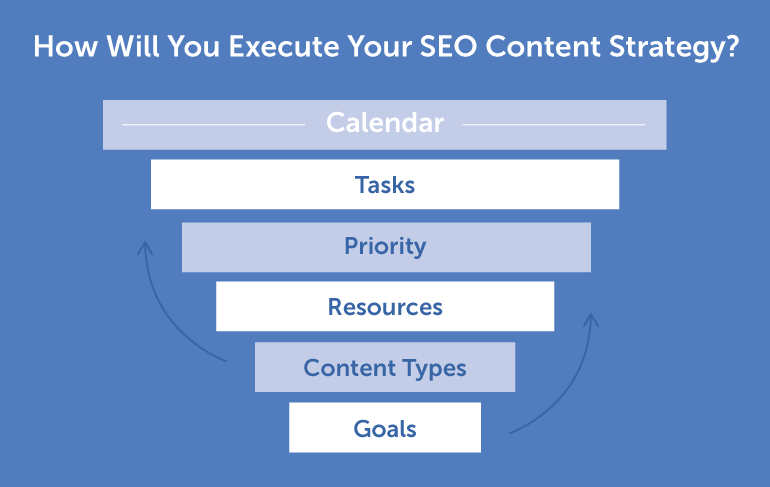 How Will You Execute Your SEO Content Strategy?

Calendar

Tasks

Priority

Resources

Content Types

Goals